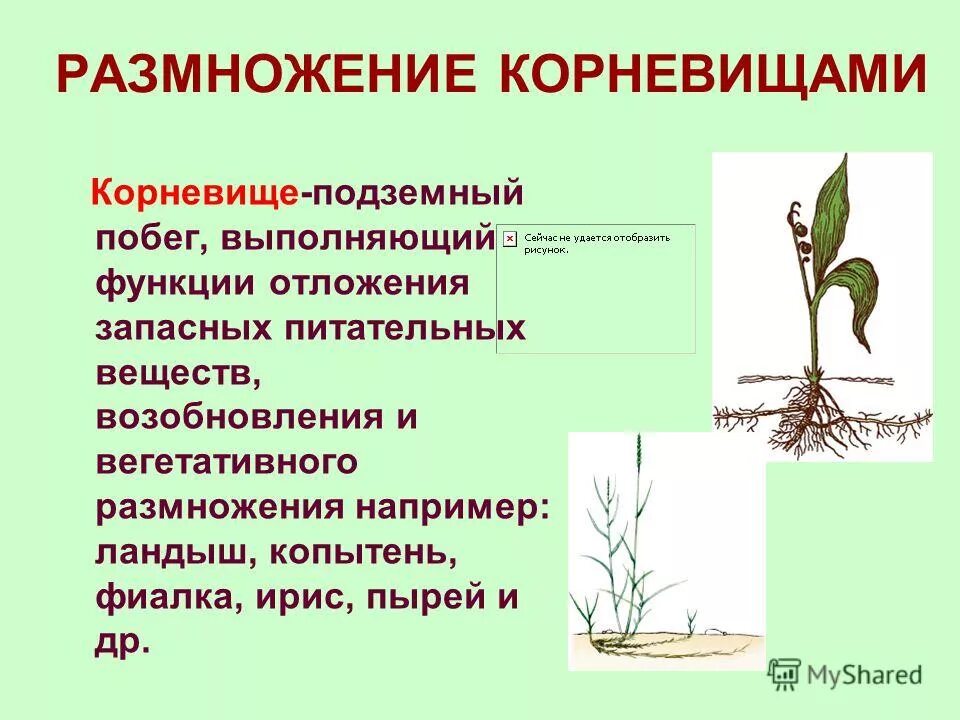 РАЗМНОЖЕНИЕ КОРНЕВИЩАМИ

Корневище-подземный побег, выполняющий функции отложения запасных питательных веществ, возобновления и вегетативного размножения например: ландыш, копытень, фиалка, ирис, пырей и др.

Сейчас не удается отобразить рисунок.

MyShared